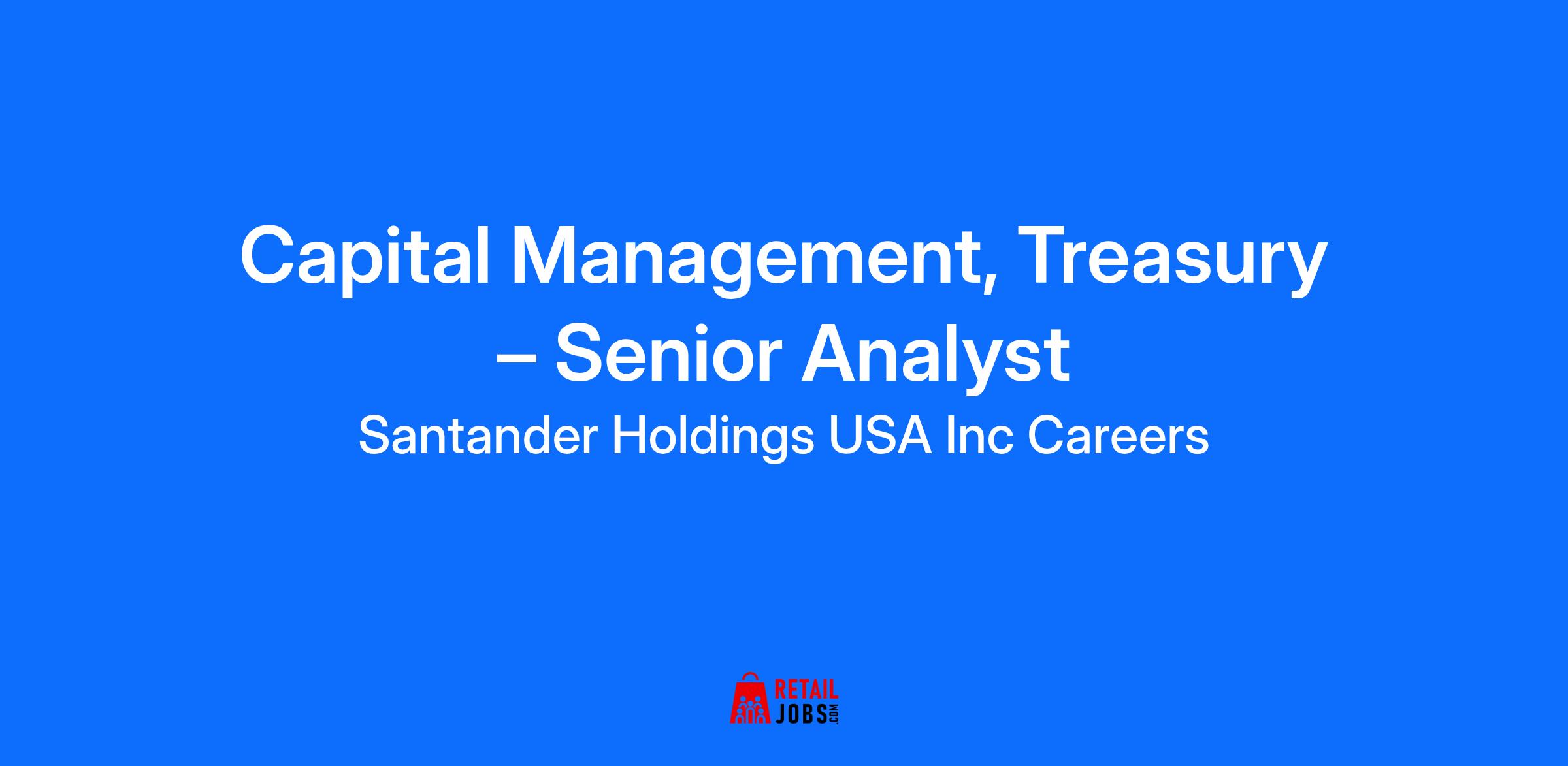 Capital Management, Treasury – Senior Analyst

Santander Holdings USA Inc Careers

RETAIL
JOBS.COM